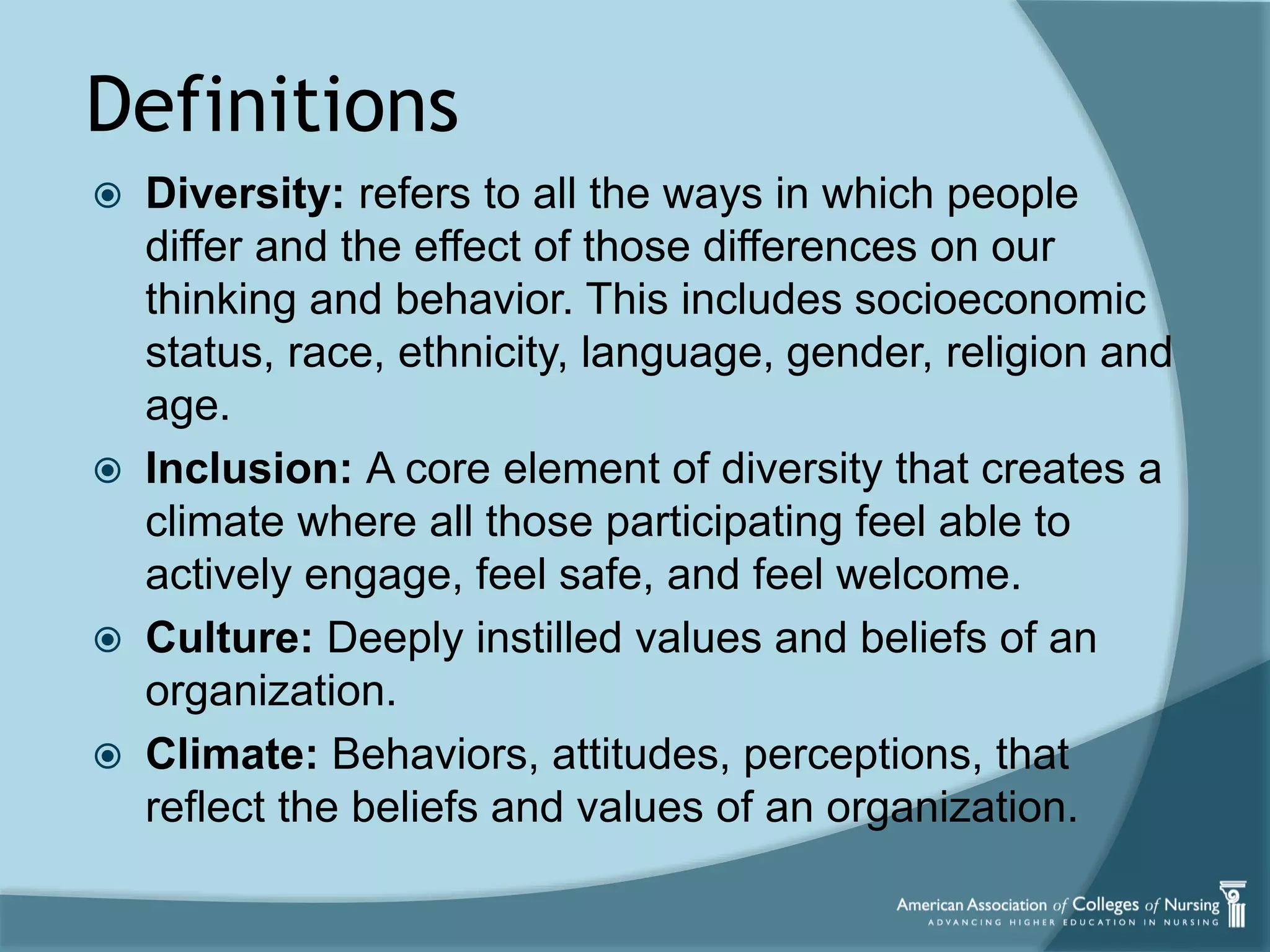 Definitions

Diversity: refers to all the ways in which people differ and the effect of those differences on our thinking and behavior. This includes socioeconomic status, race, ethnicity, language, gender, religion and age.

Inclusion: A core element of diversity that creates a climate where all those participating feel able to actively engage, feel safe, and feel welcome.

Culture: Deeply instilled values and beliefs of an organization.

Climate: Behaviors, attitudes, perceptions, that reflect the beliefs and values of an organization.

American Association of Colleges of Nursing
ADVANCING HIGHER EDUCATION IN NURSING